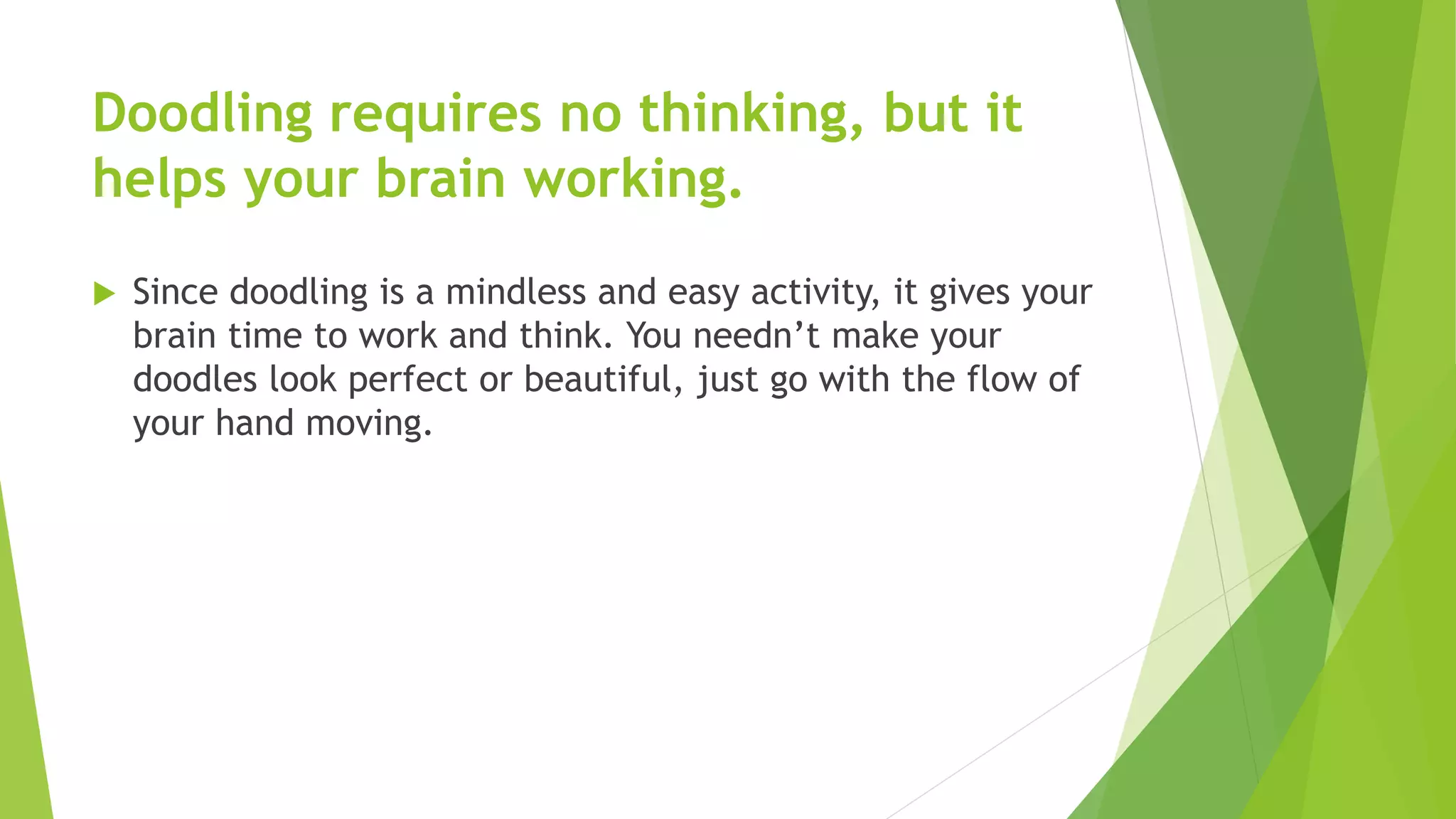 Doodling requires no thinking, but it helps your brain working.

Since doodling is a mindless and easy activity, it gives your brain time to work and think. You needn’t make your doodles look perfect or beautiful, just go with the flow of your hand moving.